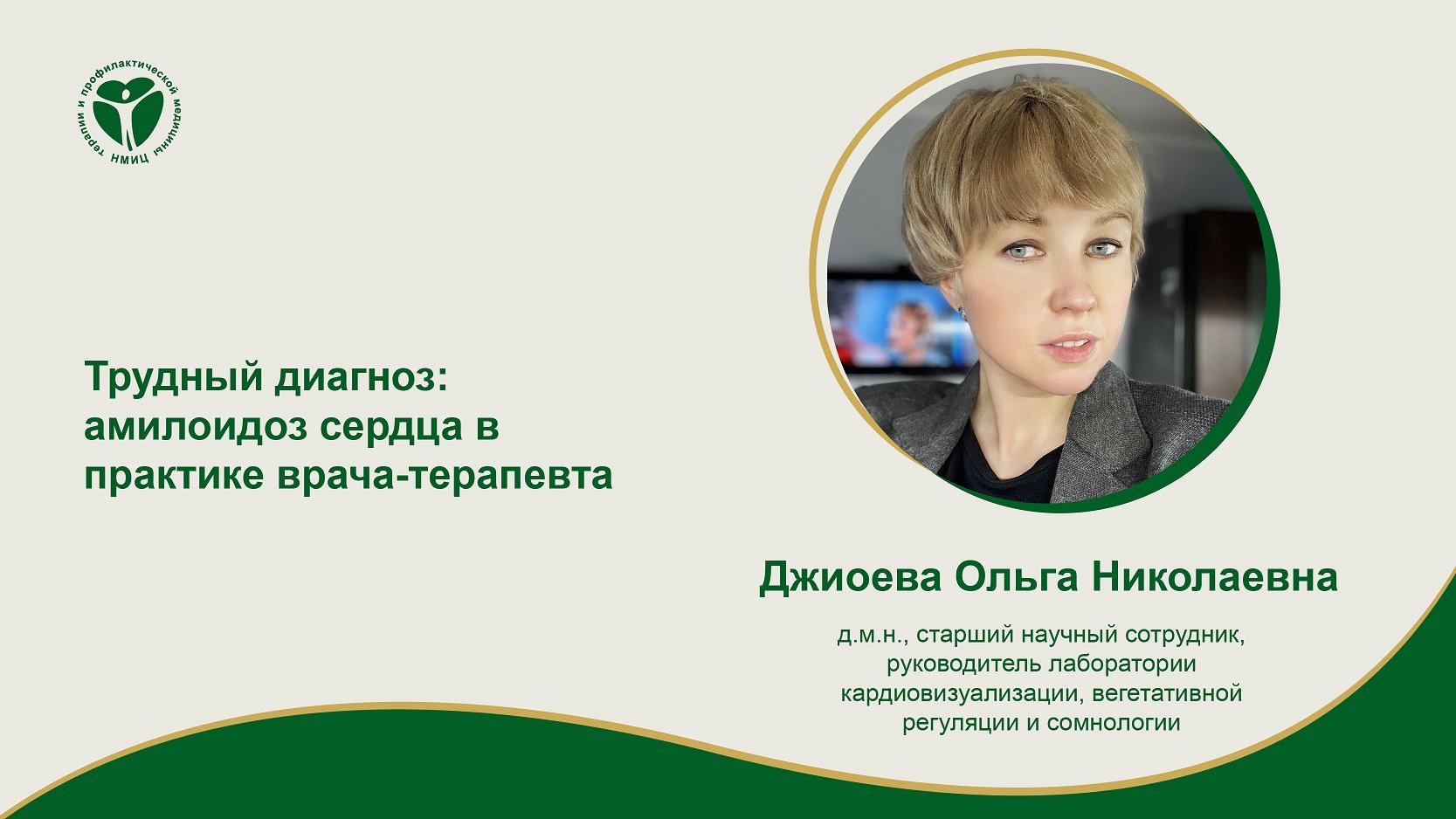 НМИЦ терапии и профилактической медицины

Трудный диагноз: амилоидоз сердца в практике врача-терапевта

Джиоева Ольга Николаевна

д.м.н., старший научный сотрудник, руководитель лаборатории кардиовизуализации, вегетативной регуляции и сомнологии